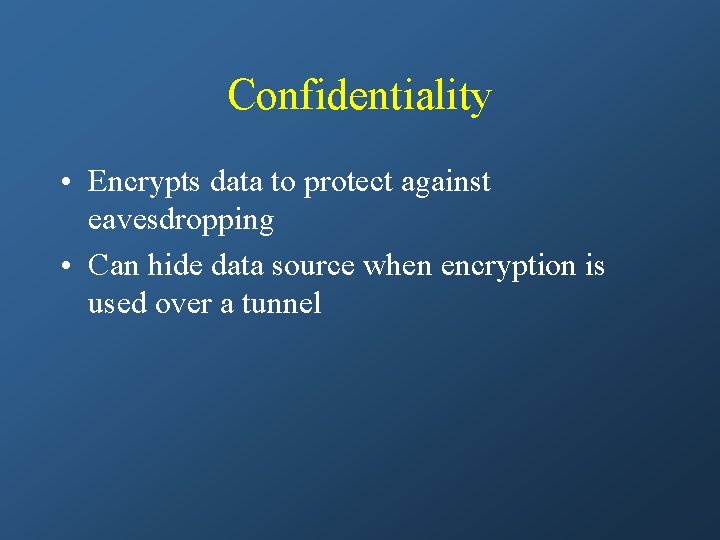 Confidentiality

• Encrypts data to protect against eavesdropping
• Can hide data source when encryption is used over a tunnel